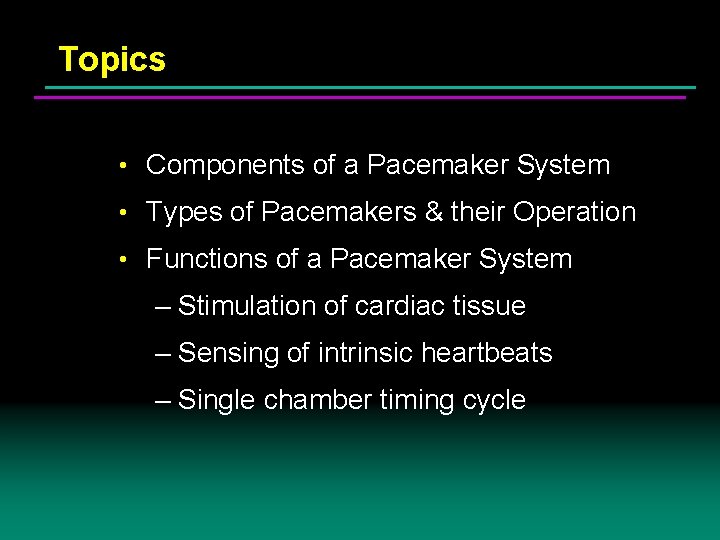 Topics

• Components of a Pacemaker System
• Types of Pacemakers & their Operation
• Functions of a Pacemaker System
– Stimulation of cardiac tissue
– Sensing of intrinsic heartbeats
– Single chamber timing cycle